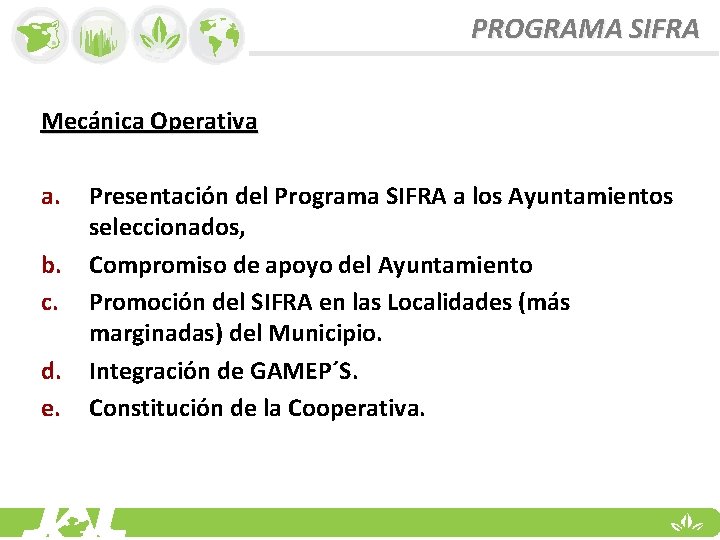 PROGRAMA SIFRA

Mecánica Operativa

a. Presentación del Programa SIFRA a los Ayuntamientos seleccionados,

b. Compromiso de apoyo del Ayuntamiento

c. Promoción del SIFRA en las Localidades (más marginadas) del Municipio.

d. Integración de GAMEP´S.

e. Constitución de la Cooperativa.